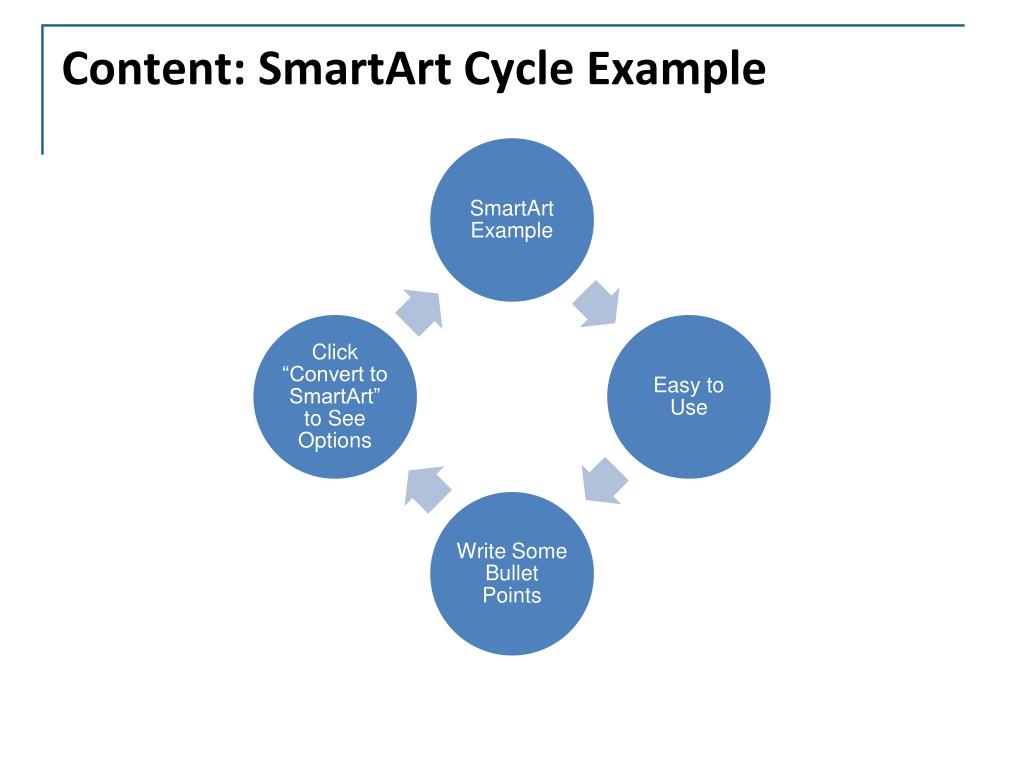 Content: SmartArt Cycle Example

SmartArt Example

Easy to Use

Write Some Bullet Points

Click “Convert to SmartArt” to See Options